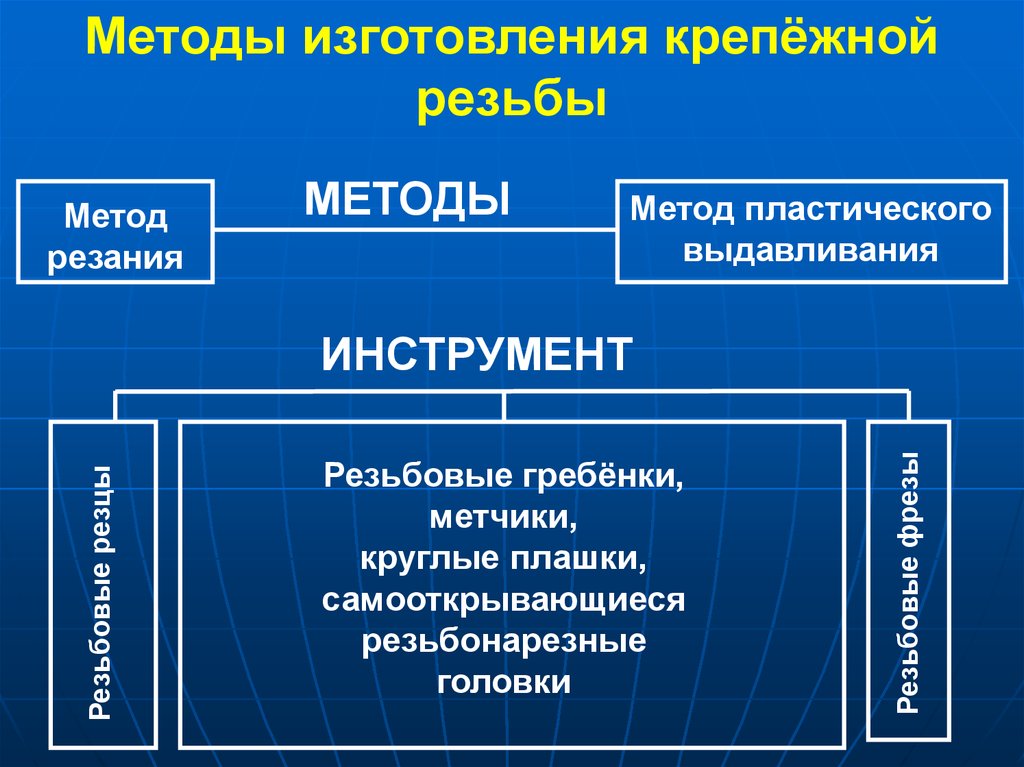 Методы изготовления крепёжной резьбы

Метод резания

МЕТОДЫ

Метод пластического выдавливания

ИНСТРУМЕНТ

Резьбовые резцы

Резьбовые гребёнки, метчики, круглые плашки, самооткрывающиеся резьбонарезные головки

Резьбовые фрезы